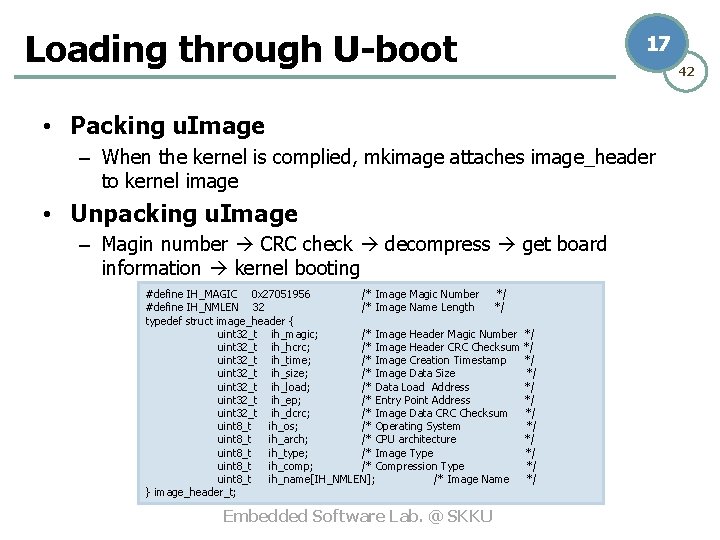 Loading through U-boot

17

42

• Packing uImage
– When the kernel is complied, mkimage attaches image_header to kernel image

• Unpacking uImage
– Magin number → CRC check → decompress → get board information → kernel booting

#define IH_MAGIC 0x27051956 /* Image Magic Number */
#define IH_NMLEN 32 /* Image Name Length */
typedef struct image_header {
uint32_t ih_magic; /* Image Header Magic Number */
uint32_t ih_hcrc; /* Image Header CRC Checksum */
uint32_t ih_time; /* Image Creation Timestamp */
uint32_t ih_size; /* Image Data Size */
uint32_t ih_load; /* Data Load Address */
uint32_t ih_ep; /* Entry Point Address */
uint32_t ih_dcrc; /* Image Data CRC Checksum */
uint8_t ih_os; /* Operating System */
uint8_t ih_arch; /* CPU architecture */
uint8_t ih_type; /* Image Type */
uint8_t ih_comp; /* Compression Type */
uint8_t ih_name[IH_NMLEN]; /* Image Name */
} image_header_t;

Embedded Software Lab. @ SKKU